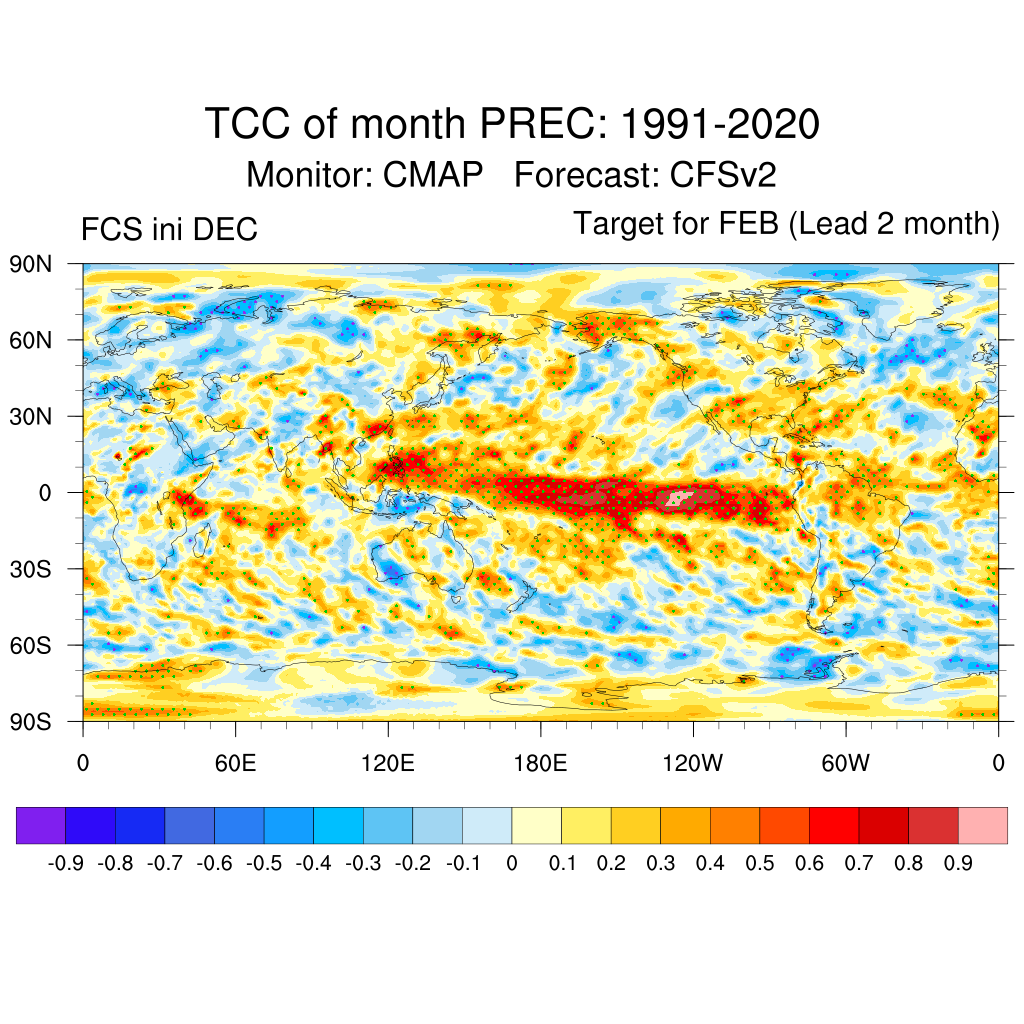 TCC of month PREC: 1991-2020

Monitor: CMAP   Forecast: CFSv2

FCS ini DEC

Target for FEB (Lead 2 month)

90N
60N
30N
0
30S
60S
90S

0   60E   120E   180E   120W   60W   0

-0.9  -0.8  -0.7  -0.6  -0.5  -0.4  -0.3  -0.2  -0.1  0  0.1  0.2  0.3  0.4  0.5  0.6  0.7  0.8  0.9